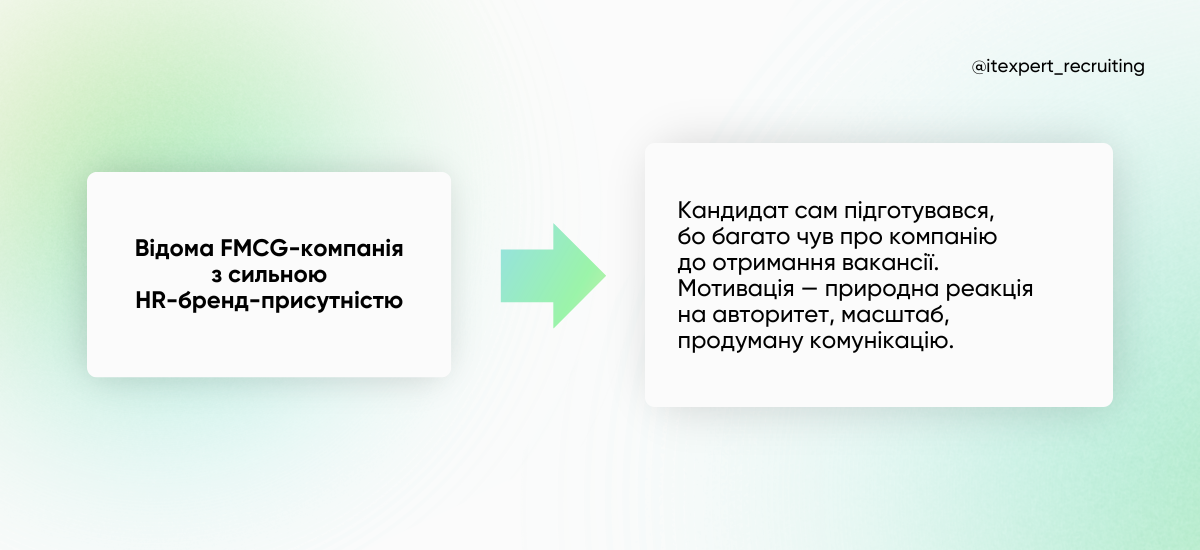 @itexpert_recruiting

Відома FMCG-компанія з сильною HR-бренд-присутністю

Кандидат сам підготувався, бо багато чув про компанію до отримання вакансії. Мотивація — природна реакція на авторитет, масштаб, продуману комунікацію.